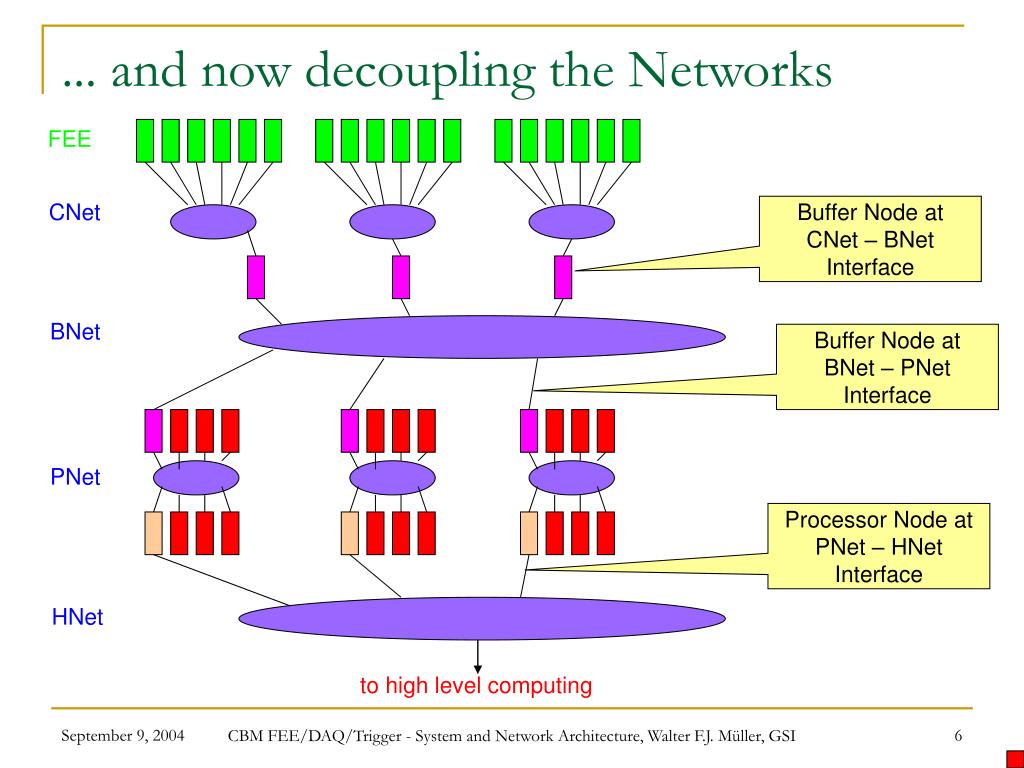 ... and now decoupling the Networks

FEE

CNet

Buffer Node at CNet – BNet Interface

BNet

Buffer Node at BNet – PNet Interface

PNet

Processor Node at PNet – HNet Interface

HNet

to high level computing

September 9, 2004 CBM FEE/DAQ/Trigger - System and Network Architecture, Walter F.J. Müller, GSI 6